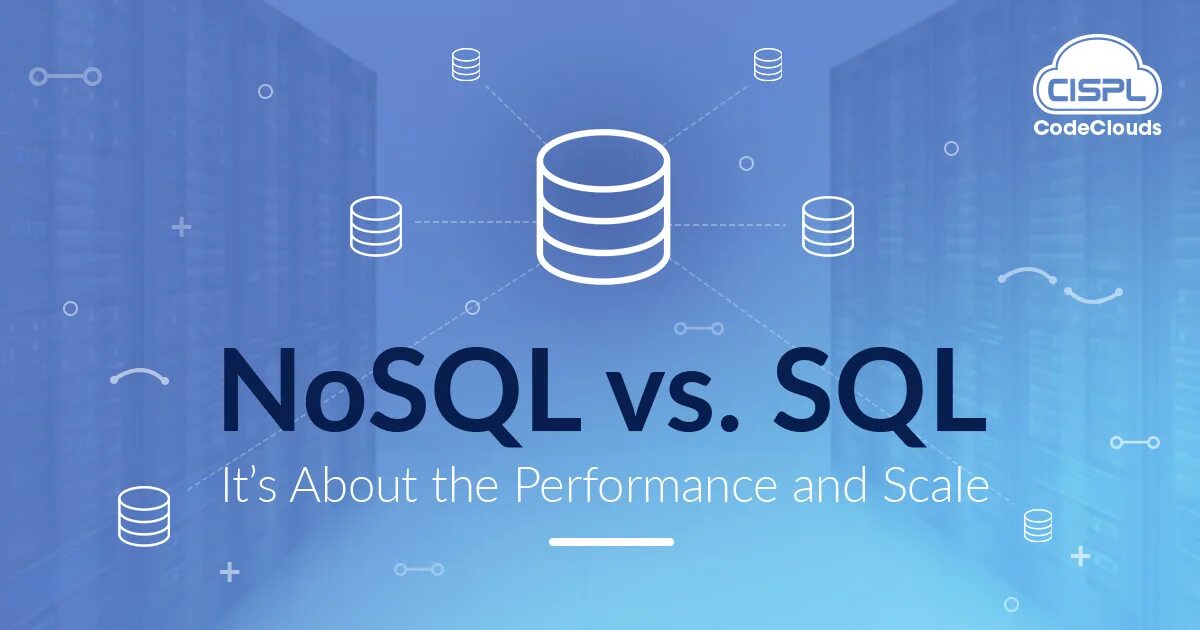 CISPL
CodeClouds

NoSQL vs. SQL

It's About the Performance and Scale